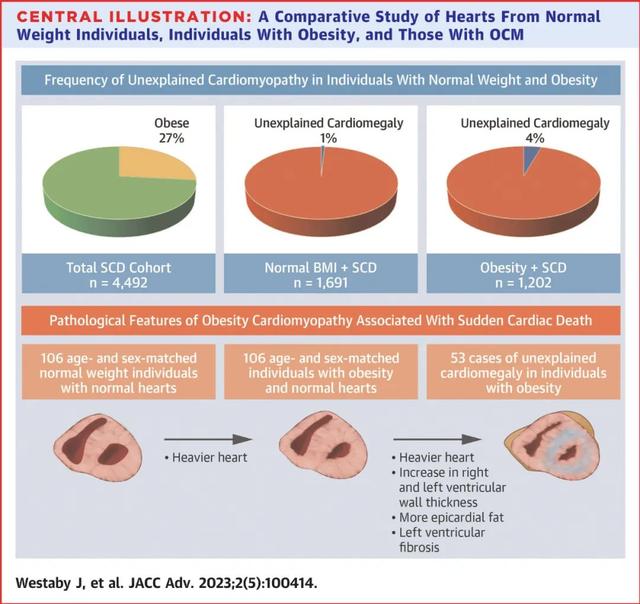 CENTRAL ILLUSTRATION: A Comparative Study of Hearts From Normal Weight Individuals, Individuals With Obesity, and Those With OCM

Frequency of Unexplained Cardiomyopathy in Individuals With Normal Weight and Obesity

Obese
27%

Unexplained Cardiomegaly
1%

Unexplained Cardiomegaly
4%

Total SCD Cohort
n = 4,492

Normal BMI + SCD
n = 1,691

Obesity + SCD
n = 1,202

Pathological Features of Obesity Cardiomyopathy Associated With Sudden Cardiac Death

106 age- and sex-matched normal weight individuals with normal hearts

106 age- and sex-matched individuals with obesity and normal hearts

53 cases of unexplained cardiomegaly in individuals with obesity

• Heavier heart

• Heavier heart
• Increase in right and left ventricular wall thickness
• More epicardial fat
• Left ventricular fibrosis

Westaby J, et al. JACC Adv. 2023;2(5):100414.